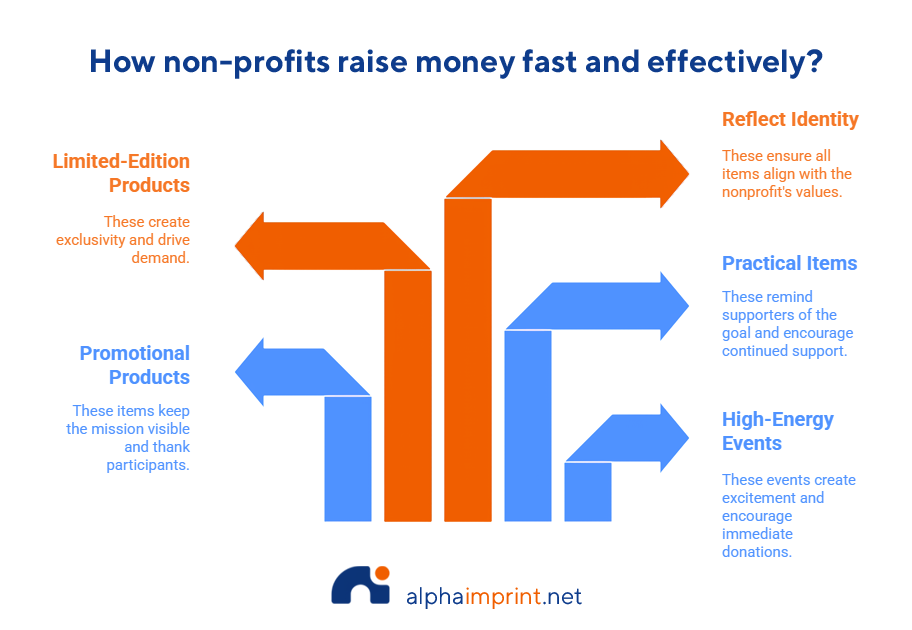 How non-profits raise money fast and effectively?

Limited-Edition Products

These create exclusivity and drive demand.

Promotional Products

These items keep the mission visible and thank participants.

Reflect Identity

These ensure all items align with the nonprofit's values.

Practical Items

These remind supporters of the goal and encourage continued support.

High-Energy Events

These events create excitement and encourage immediate donations.

alphaimprint.net